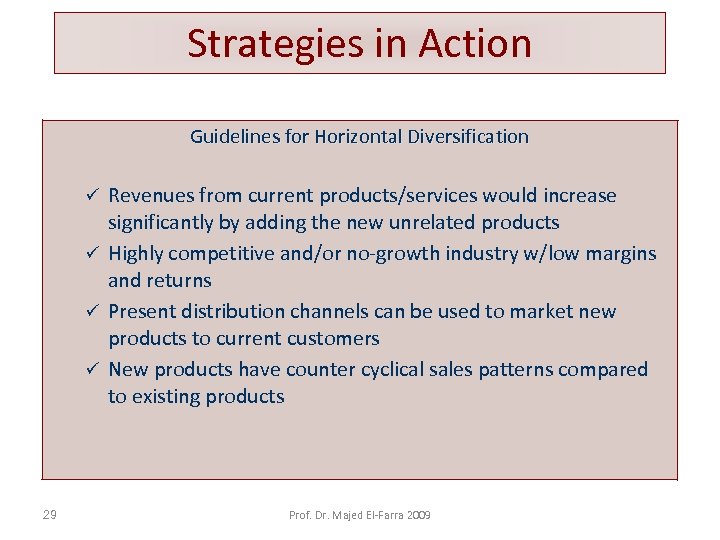 Strategies in Action

Guidelines for Horizontal Diversification

✓ Revenues from current products/services would increase significantly by adding the new unrelated products
✓ Highly competitive and/or no-growth industry w/low margins and returns
✓ Present distribution channels can be used to market new products to current customers
✓ New products have counter cyclical sales patterns compared to existing products

29

Prof. Dr. Majed El-Farra 2009